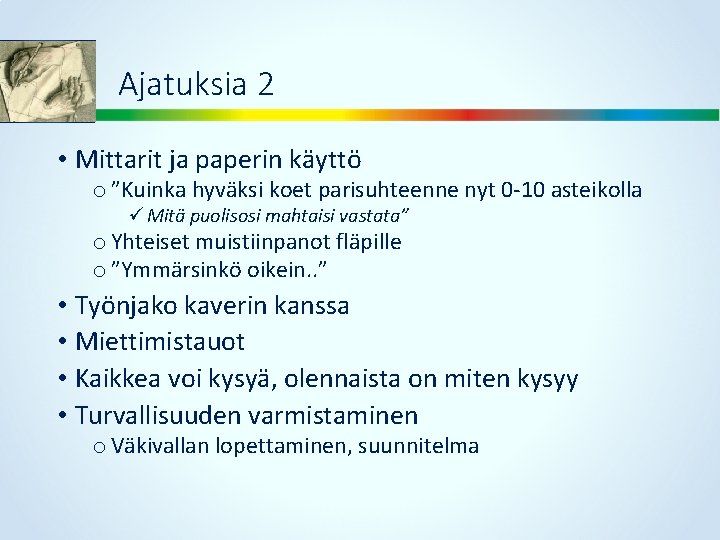 Ajatuksia 2

• Mittarit ja paperin käyttö
  o ”Kuinka hyväksi koet parisuhteenne nyt 0-10 asteikolla
    ✓ Mitä puolisosi mahtaisi vastata”
  o Yhteiset muistiinpanot fläpille
  o ”Ymmärsinkö oikein..”
• Työnjako kaverin kanssa
• Miettimistauot
• Kaikkea voi kysyä, olennaista on miten kysyy
• Turvallisuuden varmistaminen
  o Väkivallan lopettaminen, suunnitelma